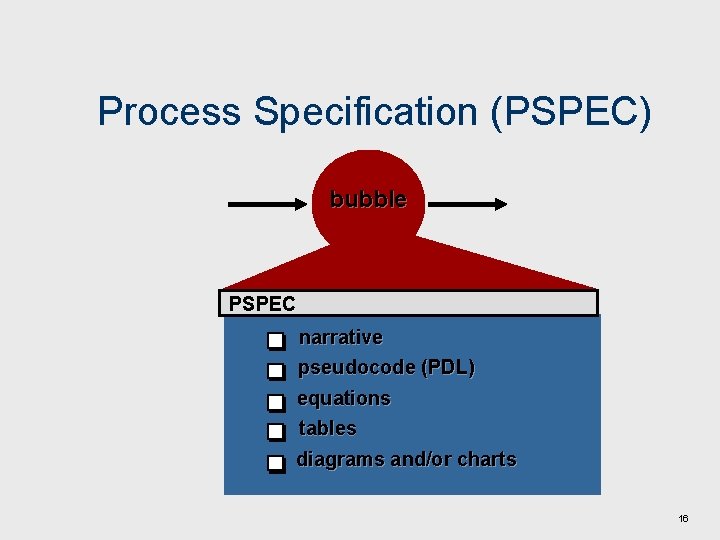 Process Specification (PSPEC)

bubble

PSPEC

narrative

pseudocode (PDL)

equations

tables

diagrams and/or charts

16